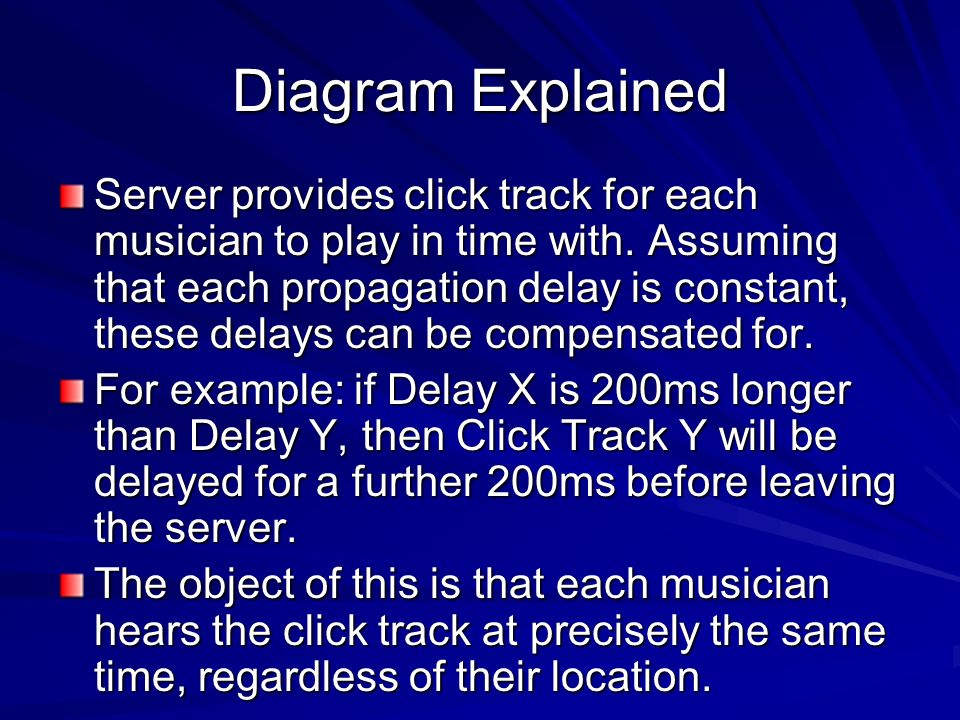 Diagram Explained

Server provides click track for each musician to play in time with. Assuming that each propagation delay is constant, these delays can be compensated for.

For example: if Delay X is 200ms longer than Delay Y, then Click Track Y will be delayed for a further 200ms before leaving the server.

The object of this is that each musician hears the click track at precisely the same time, regardless of their location.